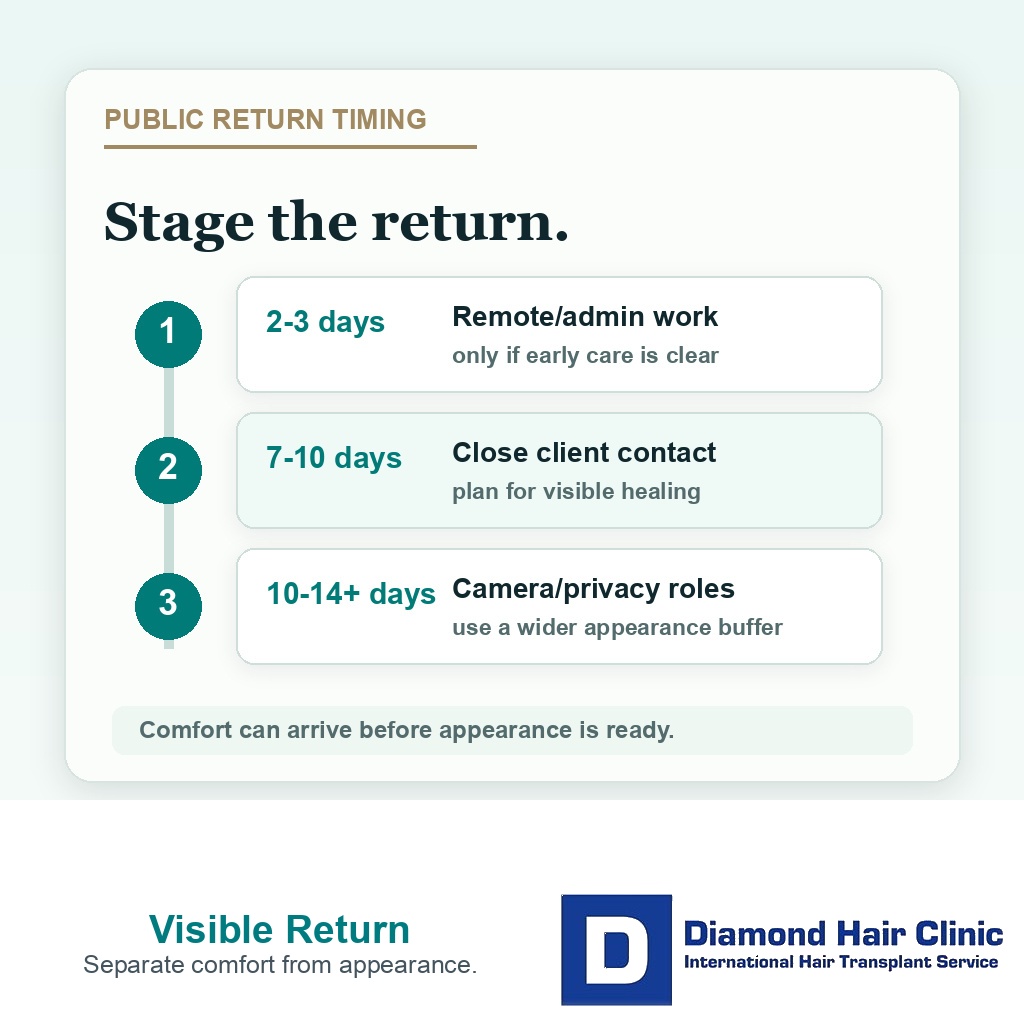 PUBLIC RETURN TIMING

Stage the return.

1

2-3 days

Remote/admin work
only if early care is clear

2

7-10 days

Close client contact
plan for visible healing

3

10-14+ days

Camera/privacy roles
use a wider appearance buffer

Comfort can arrive before appearance is ready.

Visible Return
Separate comfort from appearance.

D
Diamond Hair Clinic
International Hair Transplant Service